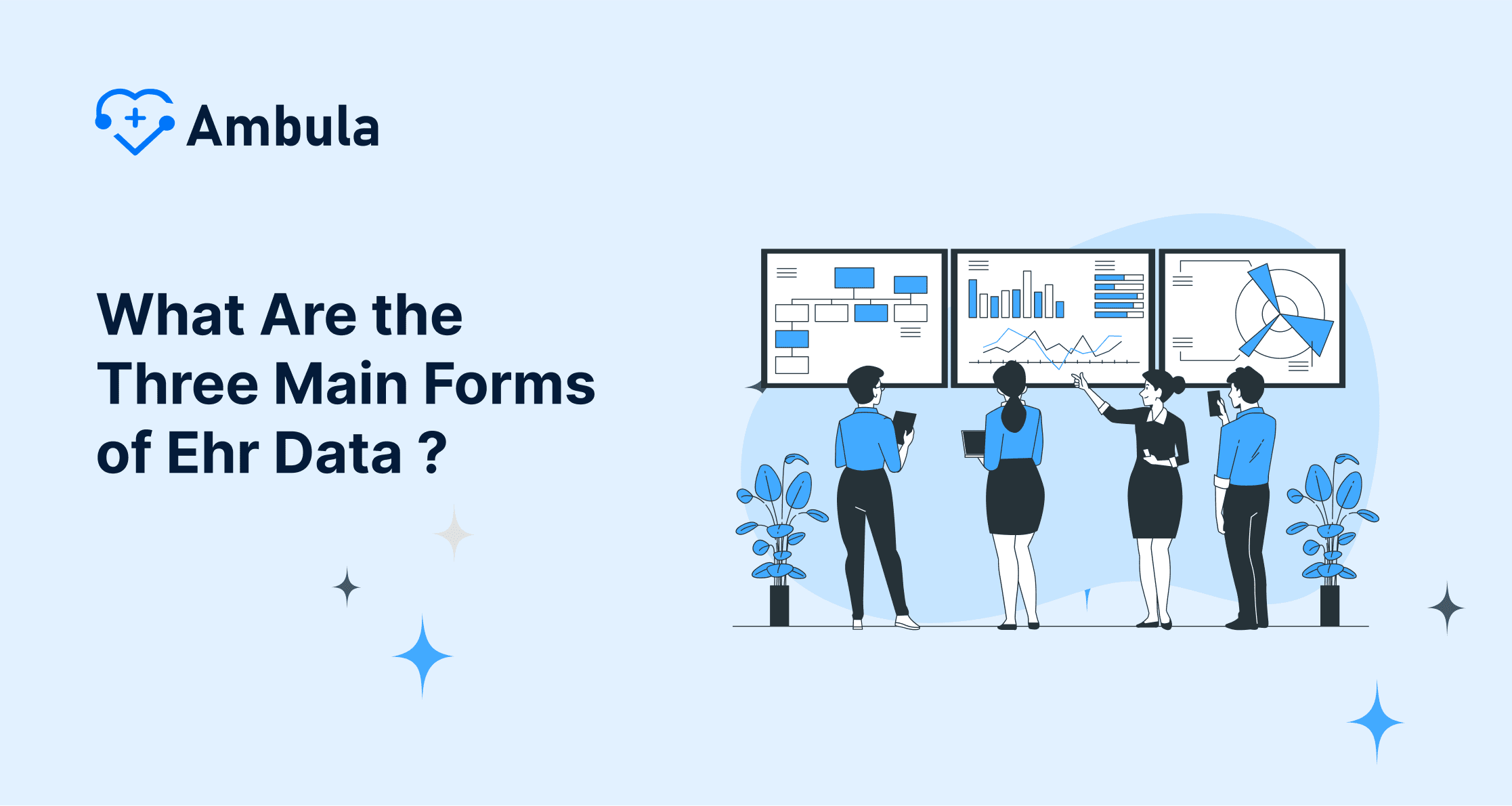 Ambula

What Are the Three Main Forms of Ehr Data ?